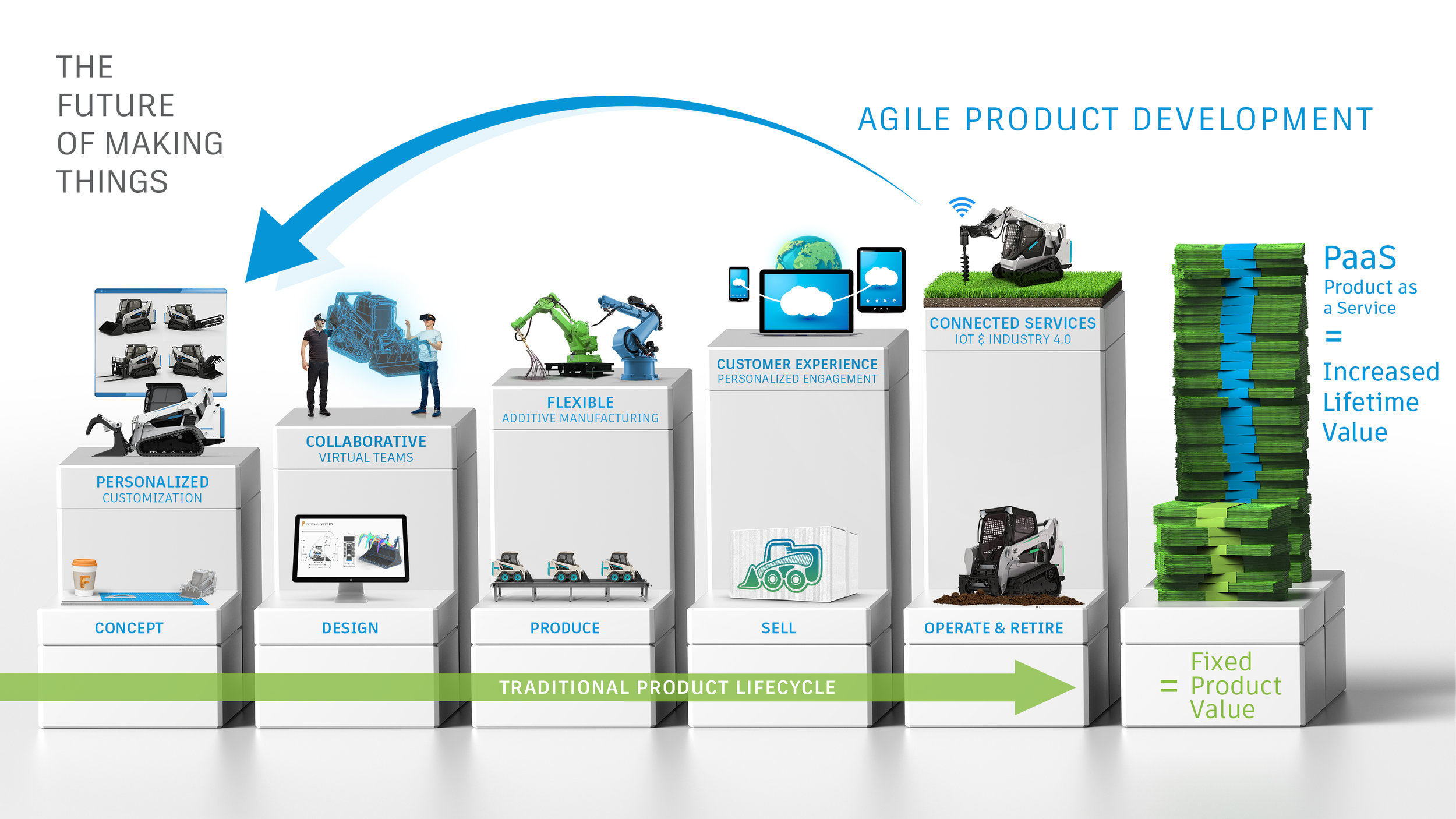 THE FUTURE OF MAKING THINGS

AGILE PRODUCT DEVELOPMENT

PERSONALIZED
CUSTOMIZATION

COLLABORATIVE
VIRTUAL TEAMS

FLEXIBLE
ADDITIVE MANUFACTURING

CUSTOMER EXPERIENCE
PERSONALIZED ENGAGEMENT

CONNECTED SERVICES
IOT & INDUSTRY 4.0

PaaS
Product as a Service
=
Increased Lifetime Value

CONCEPT

DESIGN

PRODUCE

SELL

OPERATE & RETIRE

TRADITIONAL PRODUCT LIFECYCLE

= Fixed Product Value